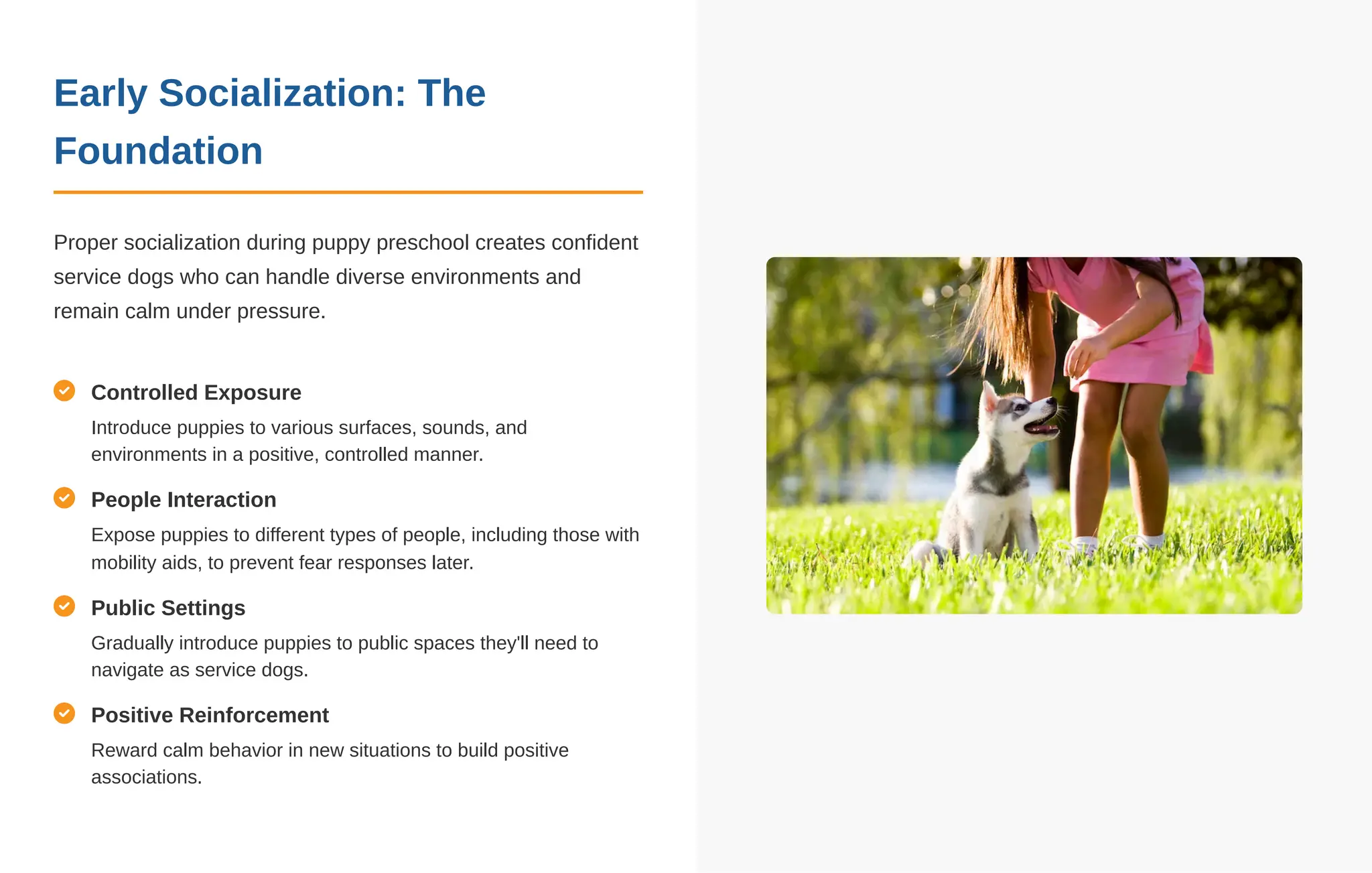 Early Socialization: The Foundation

Proper socialization during puppy preschool creates confident service dogs who can handle diverse environments and remain calm under pressure.

Controlled Exposure

Introduce puppies to various surfaces, sounds, and environments in a positive, controlled manner.

People Interaction

Expose puppies to different types of people, including those with mobility aids, to prevent fear responses later.

Public Settings

Gradually introduce puppies to public spaces they'll need to navigate as service dogs.

Positive Reinforcement

Reward calm behavior in new situations to build positive associations.